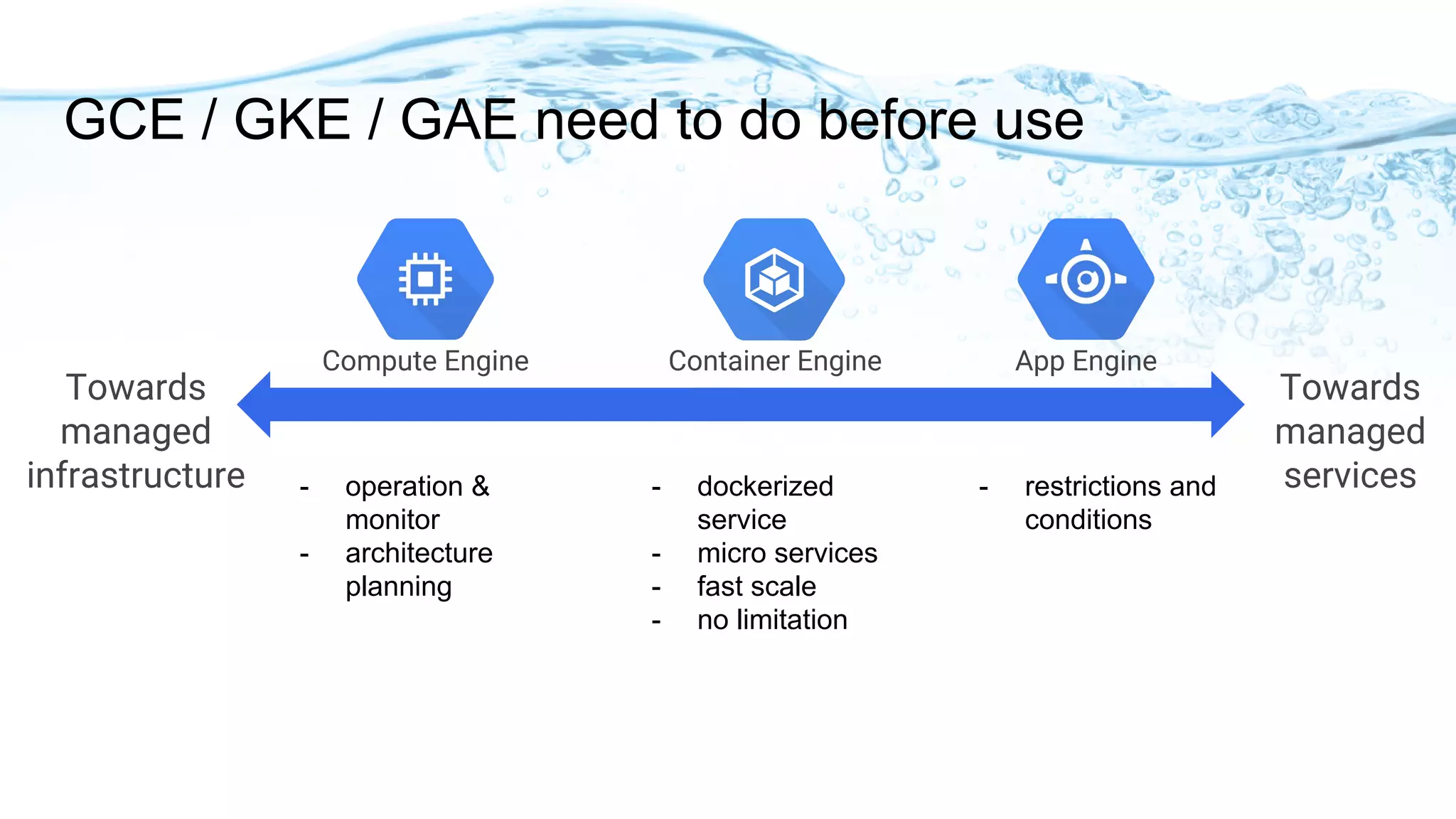 GCE / GKE / GAE need to do before use

Compute Engine

Container Engine

App Engine

Towards managed infrastructure

Towards managed services

- operation & monitor
- architecture planning

- dockerized service
- micro services
- fast scale
- no limitation

- restrictions and conditions